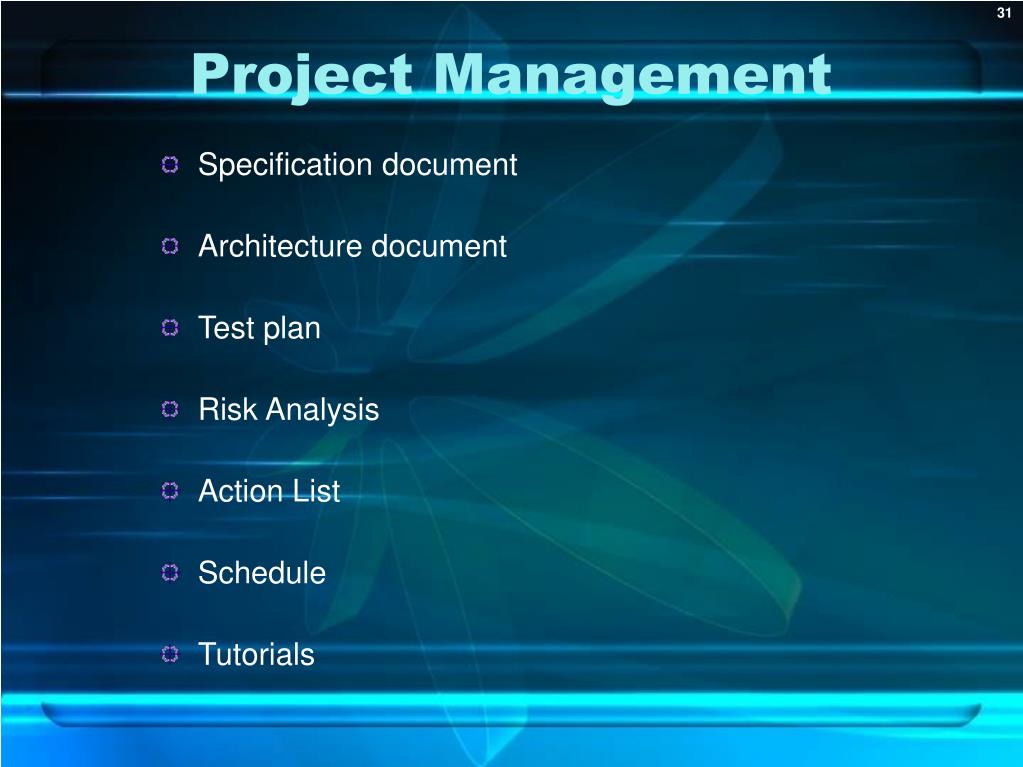 31

Project Management

Specification document

Architecture document

Test plan

Risk Analysis

Action List

Schedule

Tutorials